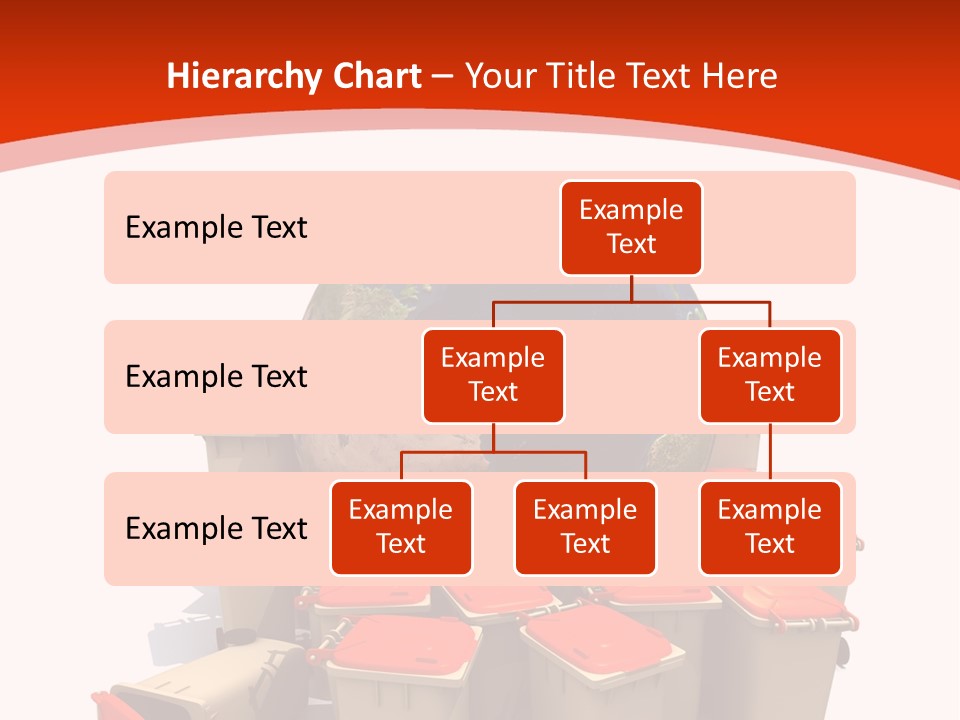 Hierarchy Chart – Your Title Text Here

Example Text

Example Text

Example Text

Example Text

Example Text

Example Text

Example Text

Example Text

Example Text